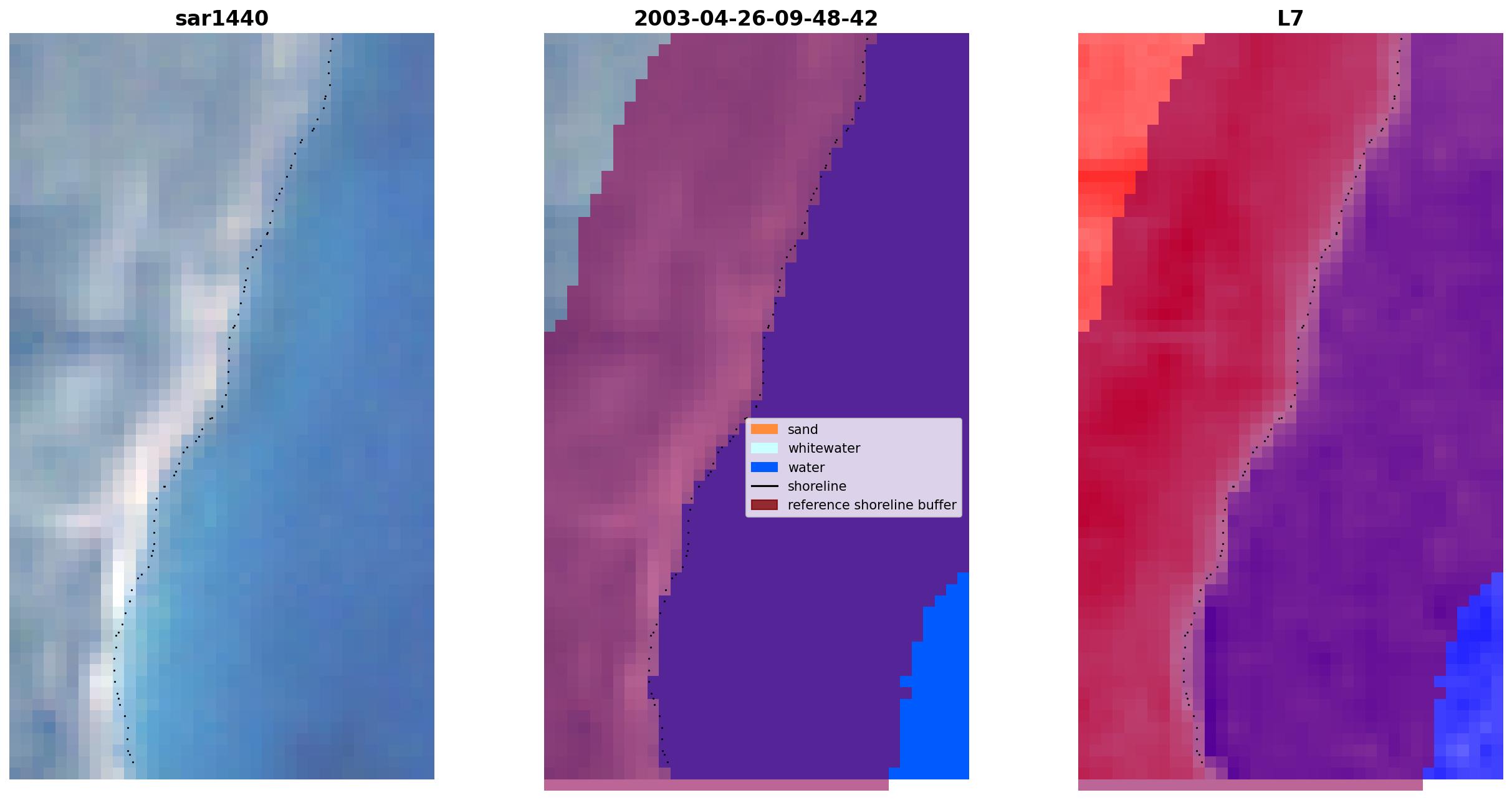 sar1440

2003-04-26-09-48-42

sand
whitewater
water
shoreline
reference shoreline buffer

L7